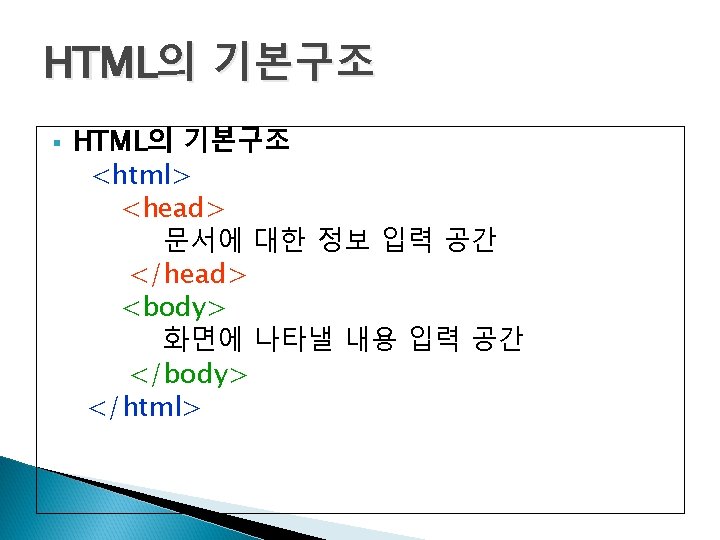 HTML의 기본구조

▪ HTML의 기본구조

<html>
<head>
문서에 대한 정보 입력 공간
</head>
<body>
화면에 나타낼 내용 입력 공간
</body>
</html>